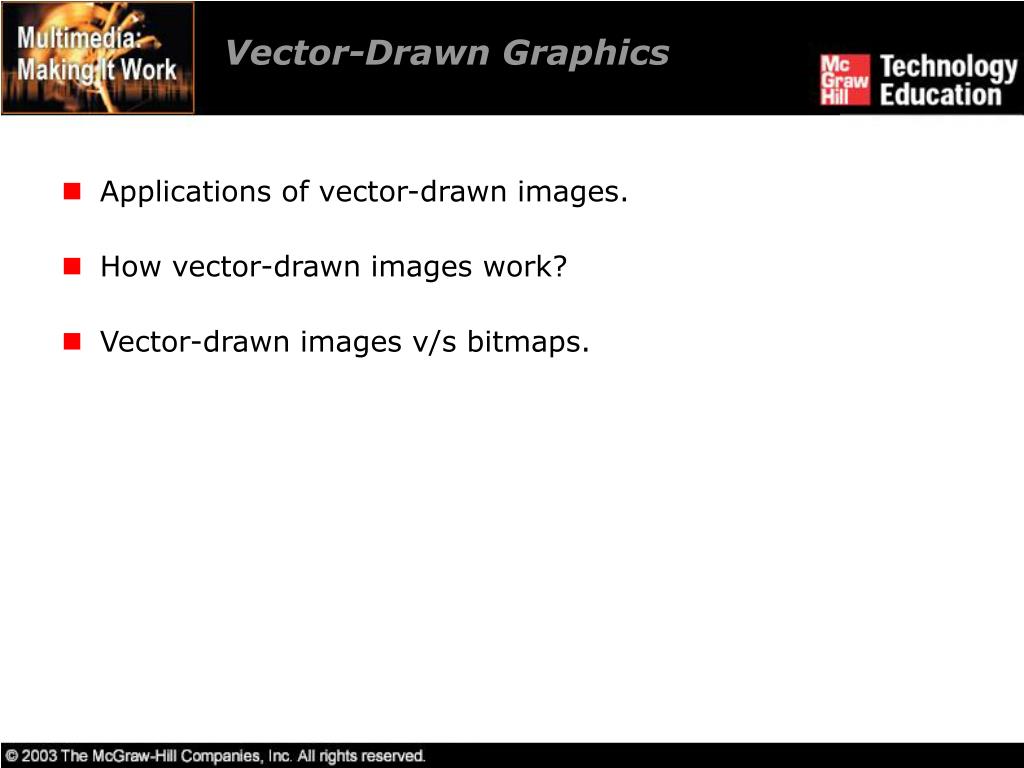 Multimedia: Making It Work

Vector-Drawn Graphics

Mc Graw Hill Technology Education

Applications of vector-drawn images.

How vector-drawn images work?

Vector-drawn images v/s bitmaps.

© 2003 The McGraw-Hill Companies, Inc. All rights reserved.